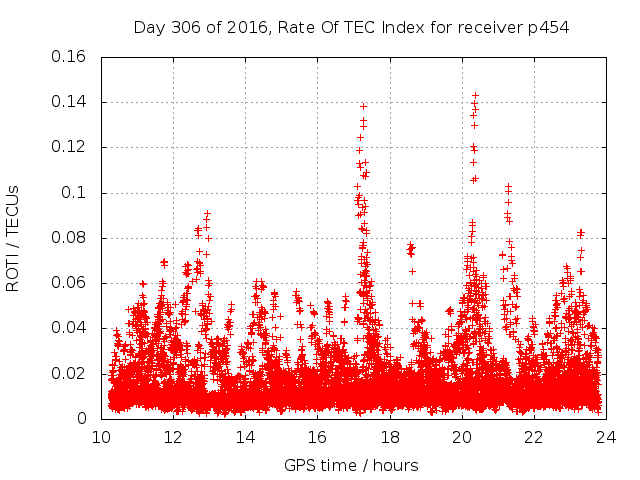 Day 306 of 2016, Rate Of TEC Index for receiver p454

ROTI / TECUs

0.16
0.14
0.12
0.1
0.08
0.06
0.04
0.02
0

10 12 14 16 18 20 22 24

GPS time / hours